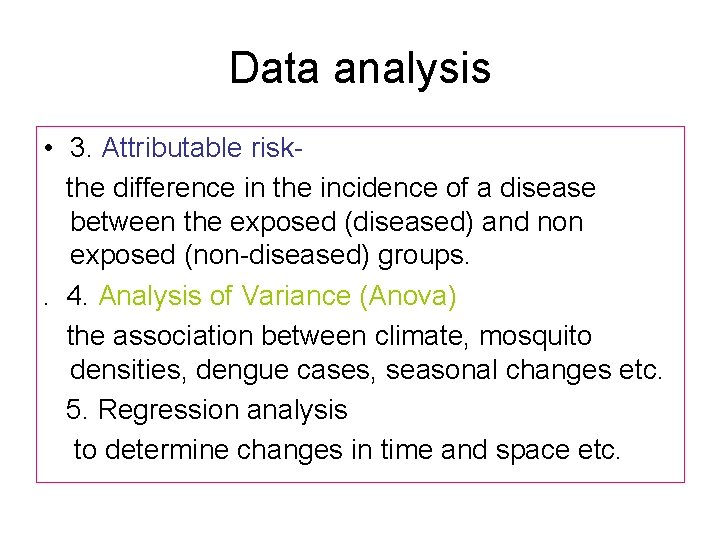 Data analysis

• 3. Attributable risk-

the difference in the incidence of a disease between the exposed (diseased) and non exposed (non-diseased) groups.

. 4. Analysis of Variance (Anova)

the association between climate, mosquito densities, dengue cases, seasonal changes etc.

5. Regression analysis

to determine changes in time and space etc.